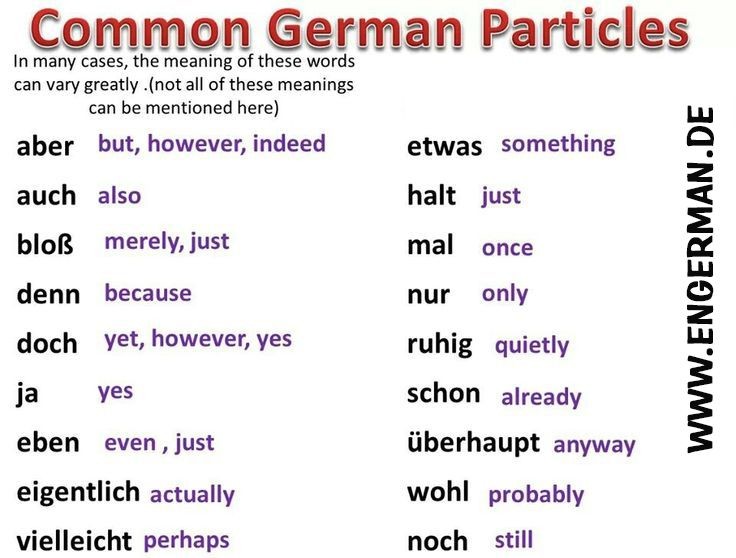 Common German Particles

In many cases, the meaning of these words can vary greatly .(not all of these meanings can be mentioned here)

aber but, however, indeed
auch also
bloß merely, just
denn because
doch yet, however, yes
ja yes
eben even , just
eigentlich actually
vielleicht perhaps

etwas something
halt just
mal once
nur only
ruhig quietly
schon already
überhaupt anyway
wohl probably
noch still

WWW.ENGERMAN.DE